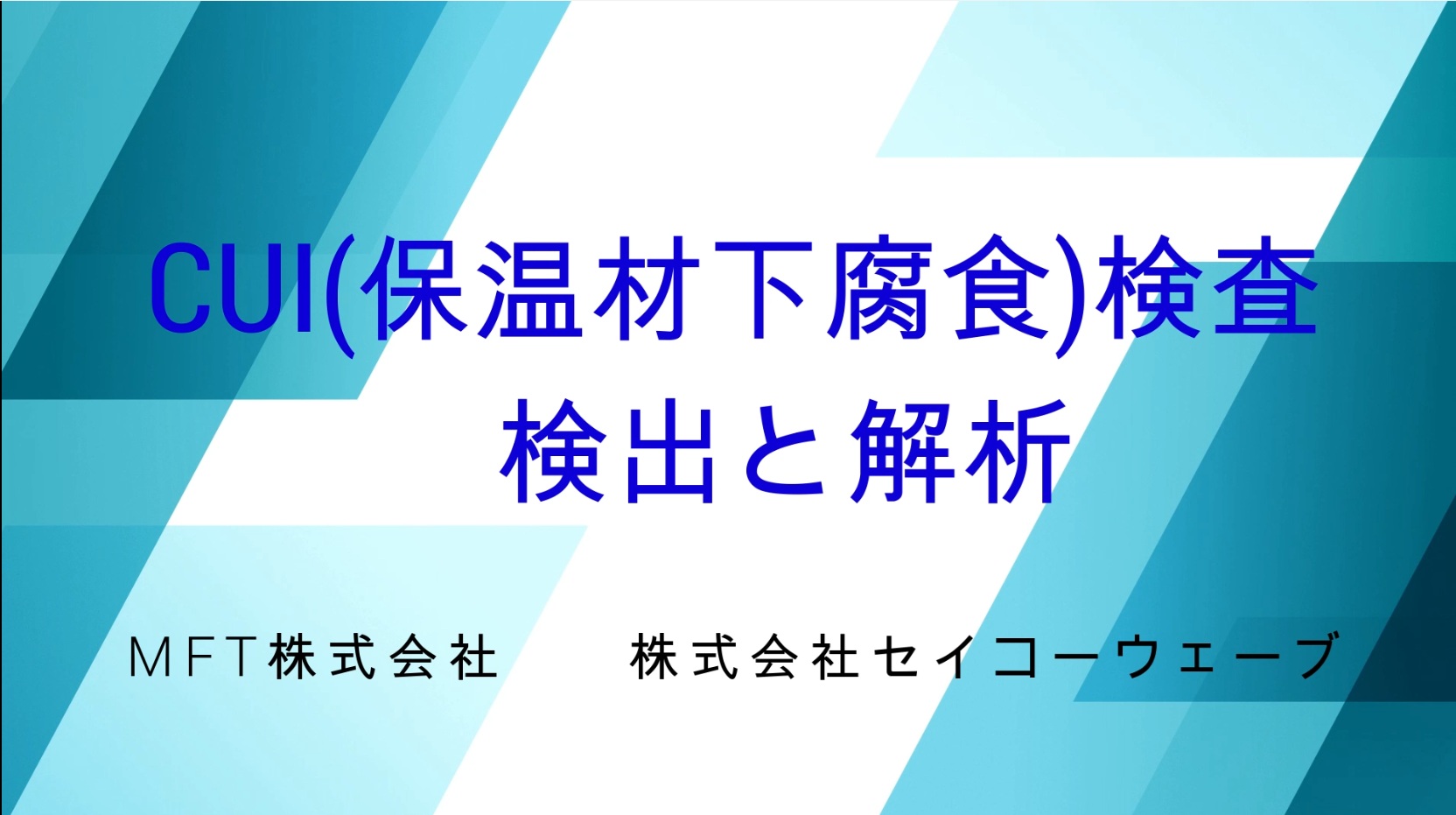 CUI(保温材下腐食)検査
検出と解析

MFT株式会社　　株式会社セイコーウェーブ